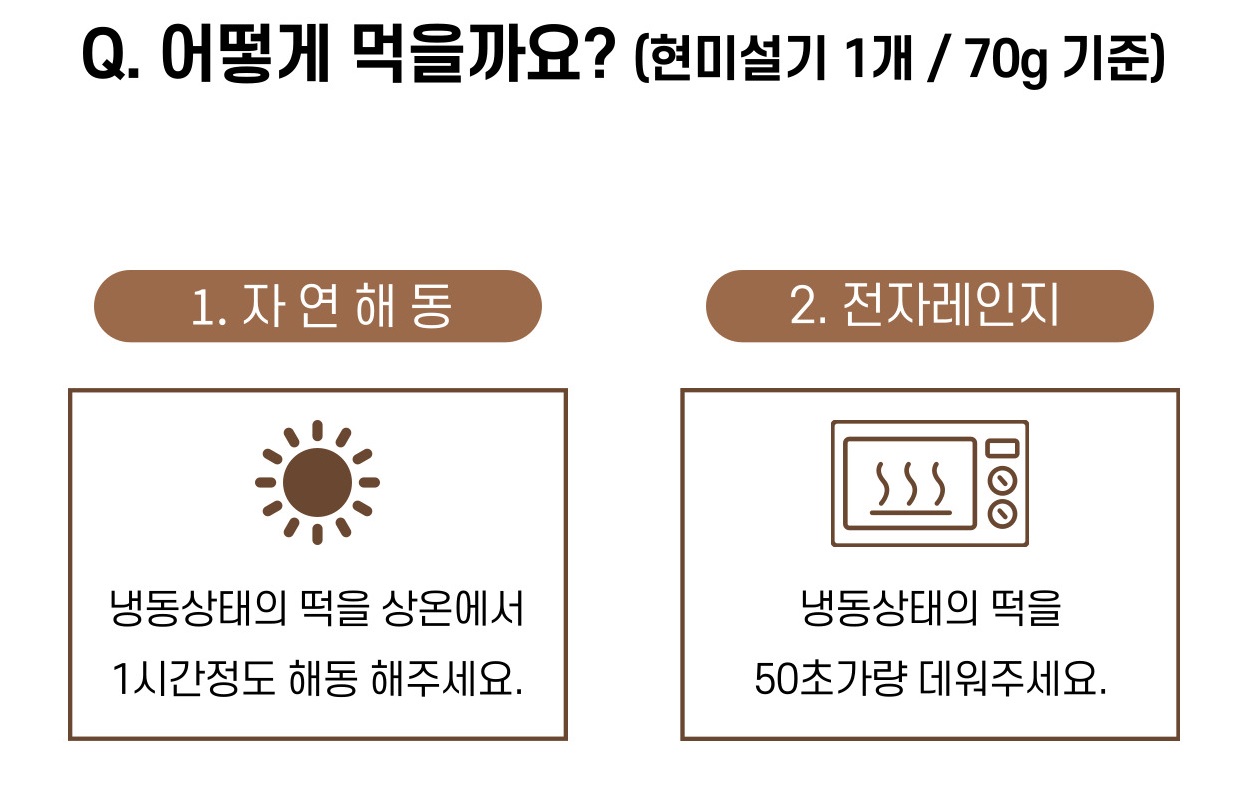 Q. 어떻게 먹을까요? (현미설기 1개 / 70g 기준)

1. 자 연 해 동

냉동상태의 떡을 상온에서
1시간정도 해동 해주세요.

2. 전자레인지

냉동상태의 떡을
50초가량 데워주세요.